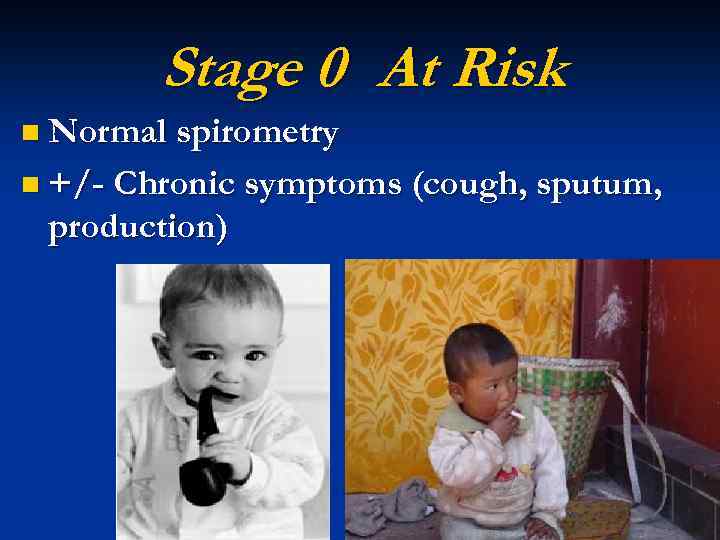 Stage 0 At Risk

Normal spirometry

+/- Chronic symptoms (cough, sputum, production)